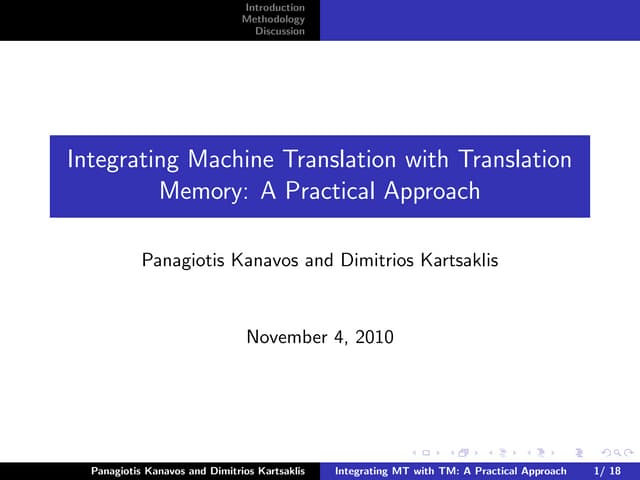 Introduction
Methodology
Discussion

Integrating Machine Translation with Translation Memory: A Practical Approach

Panagiotis Kanavos and Dimitrios Kartsaklis

November 4, 2010

Panagiotis Kanavos and Dimitrios Kartsaklis Integrating MT with TM: A Practical Approach 1/ 18